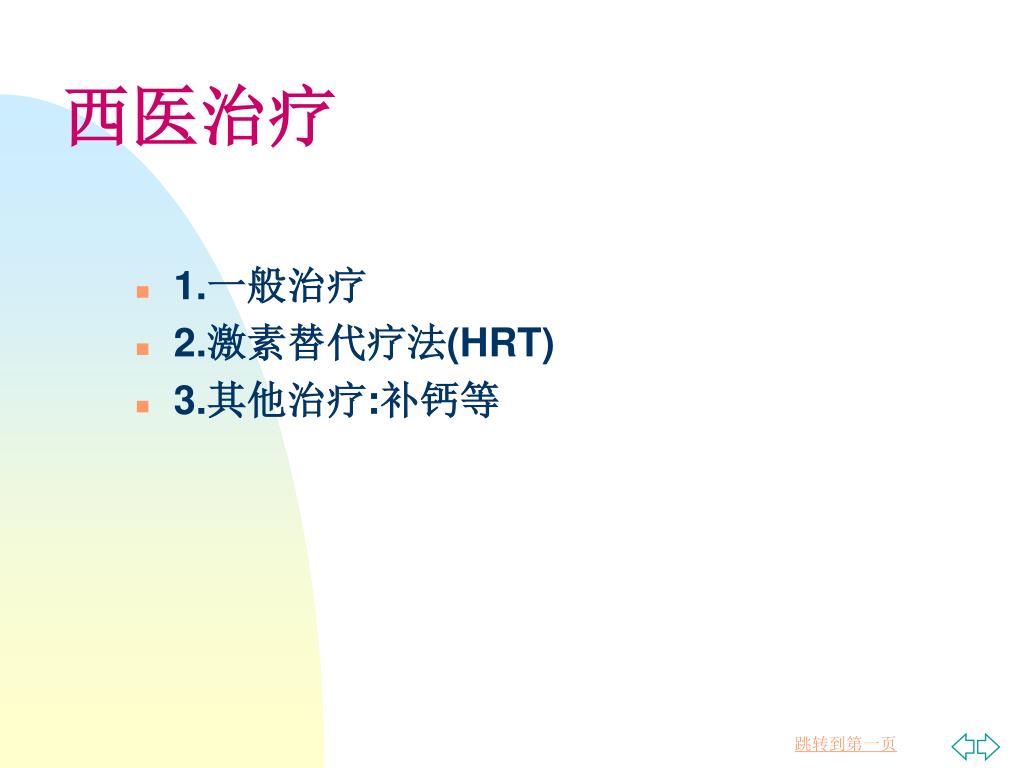 西医治疗

1.一般治疗
2.激素替代疗法(HRT)
3.其他治疗:补钙等

跳转到第一页